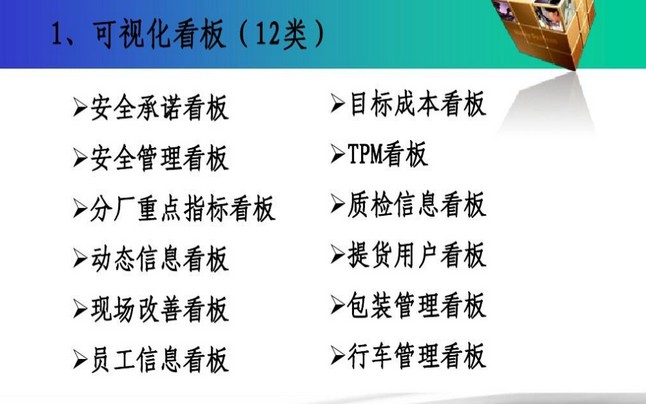 1、可视化看板（12类）

➢安全承诺看板
➢安全管理看板
➢分厂重点指标看板
➢动态信息看板
➢现场改善看板
➢员工信息看板

➢目标成本看板
➢TPM看板
➢质检信息看板
➢提货用户看板
➢包装管理看板
➢行车管理看板